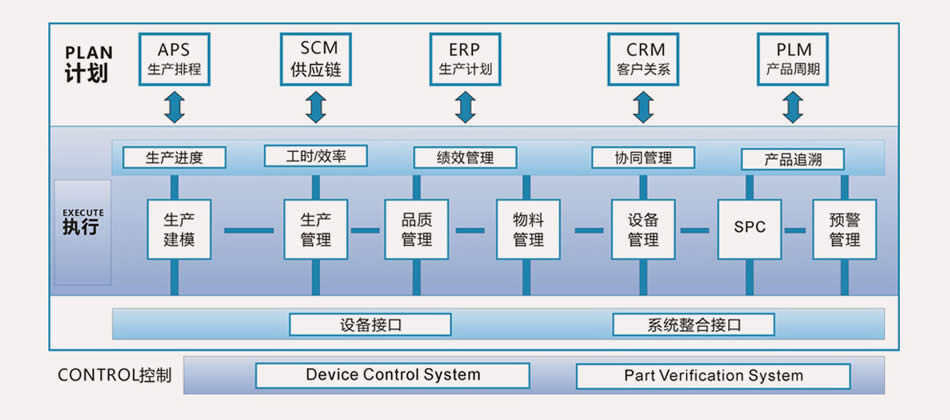 PLAN
计划

APS
生产排程

SCM
供应链

ERP
生产计划

CRM
客户关系

PLM
产品周期

生产进度

工时/效率

绩效管理

协同管理

产品追溯

EXECUTE
执行

生产建模

生产管理

品质管理

物料管理

设备管理

SPC

预警管理

设备接口

系统整合接口

CONTROL控制

Device Control System

Part Verification System